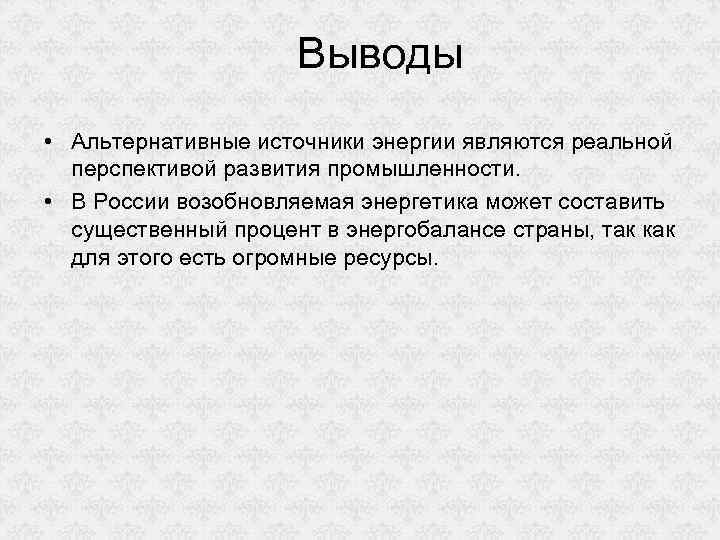 Выводы

• Альтернативные источники энергии являются реальной перспективой развития промышленности.
• В России возобновляемая энергетика может составить существенный процент в энергобалансе страны, так как для этого есть огромные ресурсы.